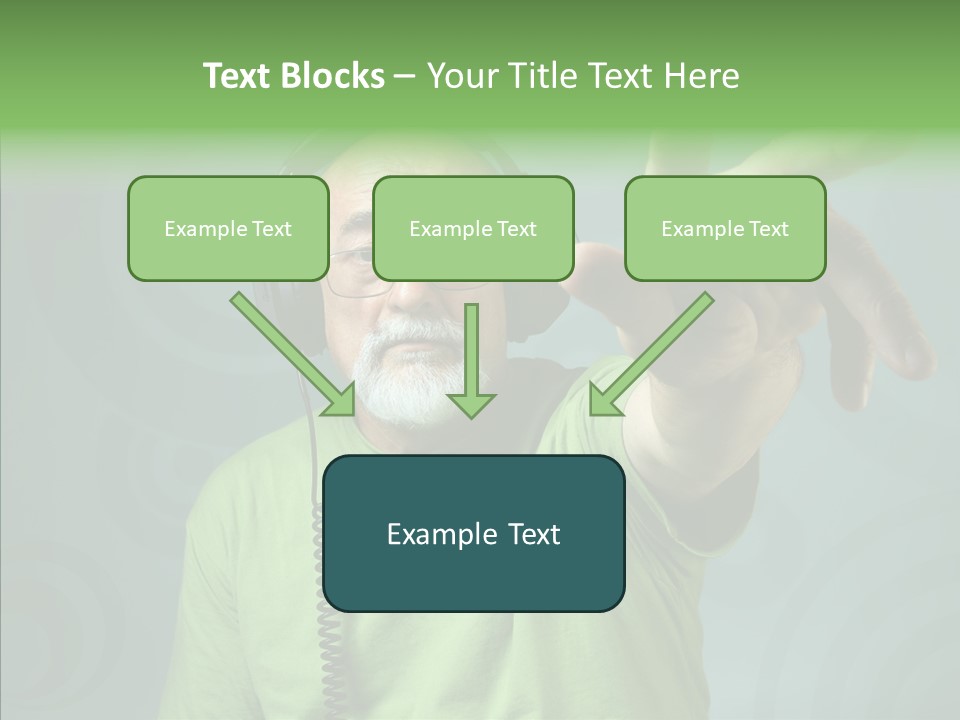 Text Blocks – Your Title Text Here

Example Text

Example Text

Example Text

Example Text